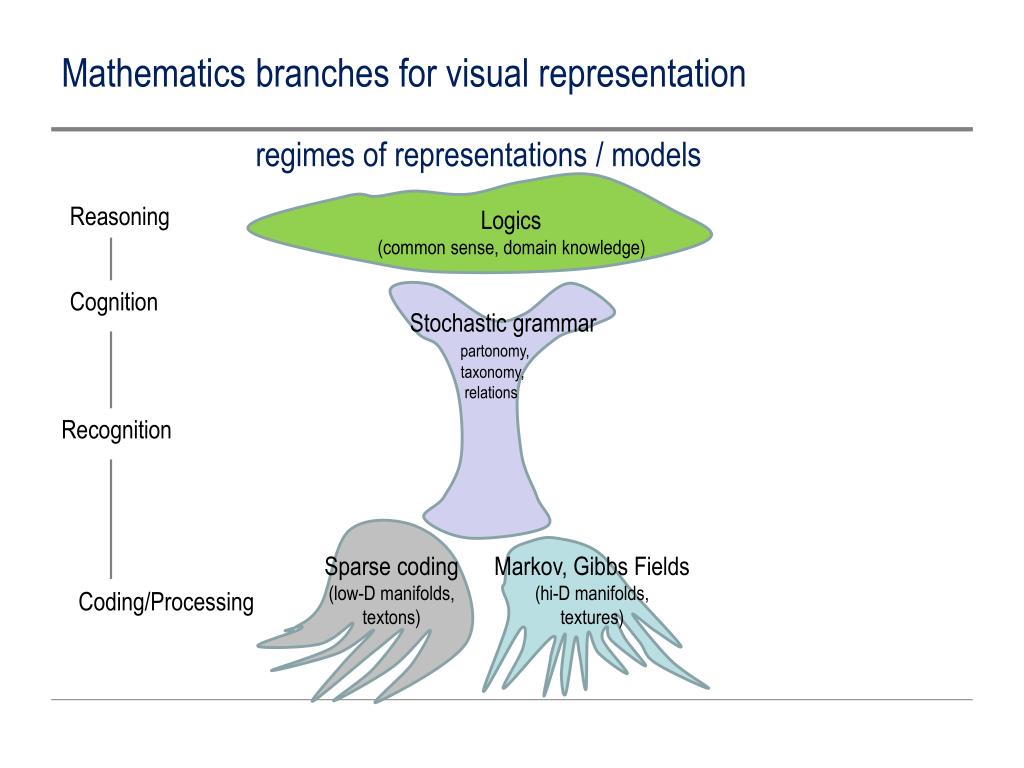 Mathematics branches for visual representation

regimes of representations / models

Reasoning

Cognition

Recognition

Coding/Processing

Logics
(common sense, domain knowledge)

Stochastic grammar
partonomy,
taxonomy,
relations

Sparse coding
(low-D manifolds,
textons)

Markov, Gibbs Fields
(hi-D manifolds,
textures)